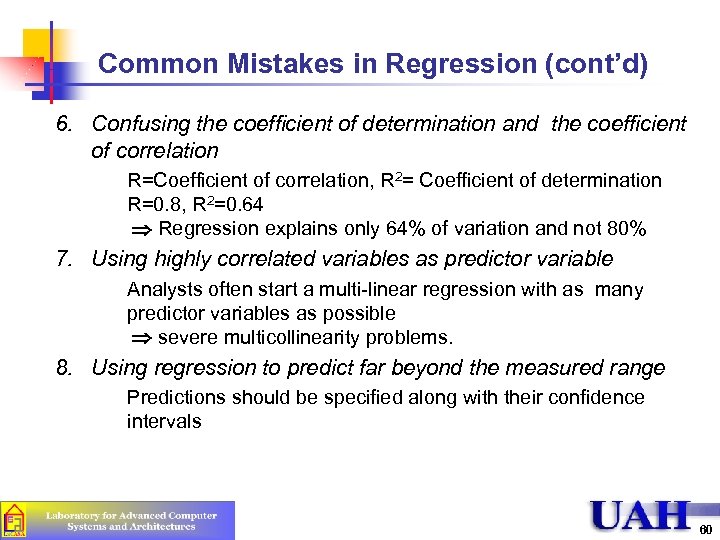 Common Mistakes in Regression (cont'd)

6. Confusing the coefficient of determination and the coefficient of correlation

R=Coefficient of correlation, $R^2$= Coefficient of determination
R=0.8, $R^2$=0.64
$\Rightarrow$ Regression explains only 64% of variation and not 80%

7. Using highly correlated variables as predictor variable

Analysts often start a multi-linear regression with as many predictor variables as possible
$\Rightarrow$ severe multicollinearity problems.

8. Using regression to predict far beyond the measured range

Predictions should be specified along with their confidence intervals

Laboratory for Advanced Computer Systems and Architectures

UAH

60